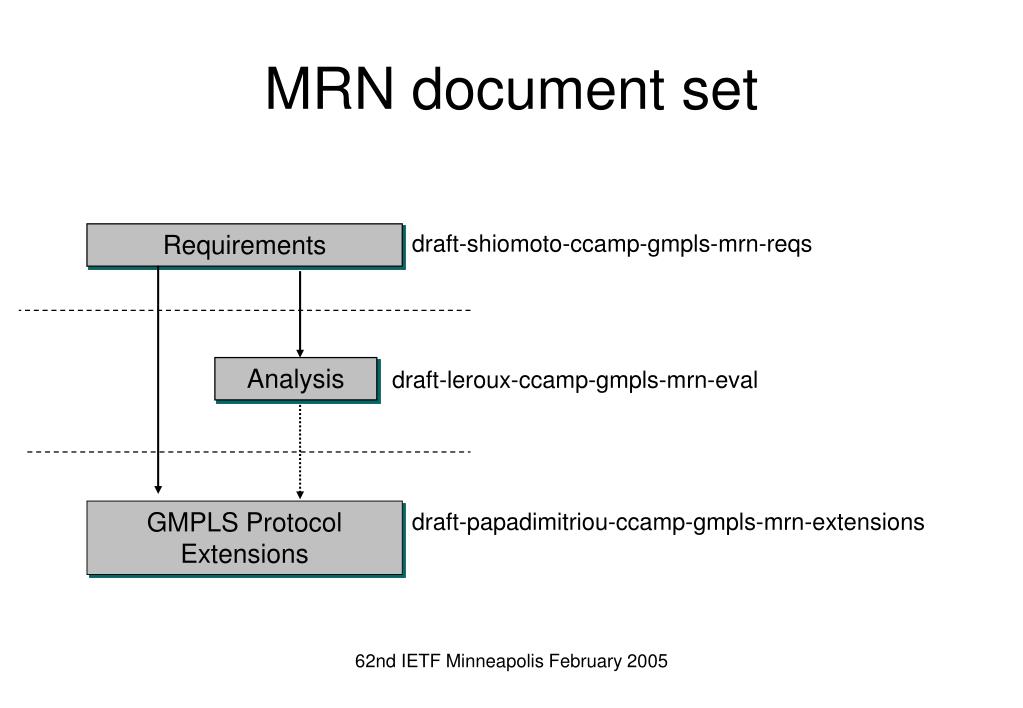 MRN document set

Requirements

draft-shiomoto-ccamp-gmpls-mrn-reqs

Analysis

draft-leroux-ccamp-gmpls-mrn-eval

GMPLS Protocol Extensions

draft-papadimitriou-ccamp-gmpls-mrn-extensions

62nd IETF Minneapolis February 2005